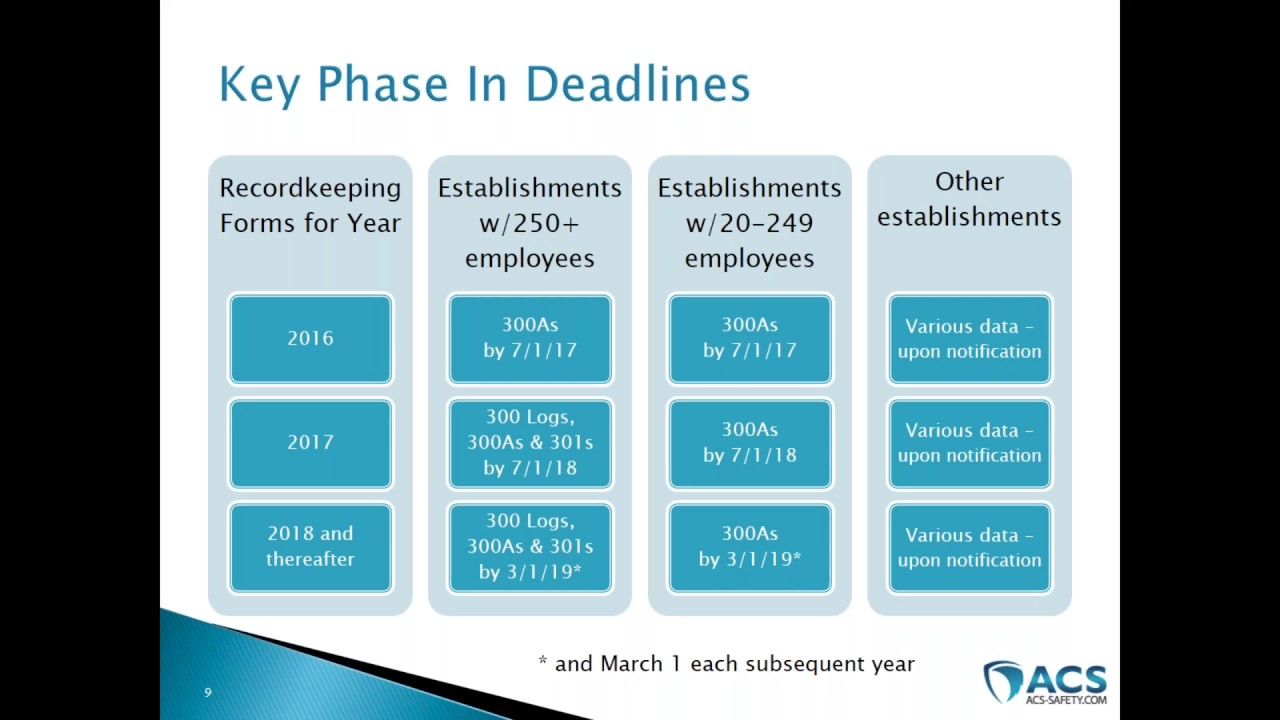 Key Phase In Deadlines

| Recordkeeping Forms for Year | Establishments w/250+ employees | Establishments w/20-249 employees | Other establishments |
|---|---|---|---|
| 2016 | 300As by 7/1/17 | 300As by 7/1/17 | Various data – upon notification |
| 2017 | 300 Logs, 300As & 301s by 7/1/18 | 300As by 7/1/18 | Various data – upon notification |
| 2018 and thereafter | 300 Logs, 300As & 301s by 3/1/19* | 300As by 3/1/19* | Various data – upon notification |

* and March 1 each subsequent year

9

ACS
ACS-SAFETY.COM